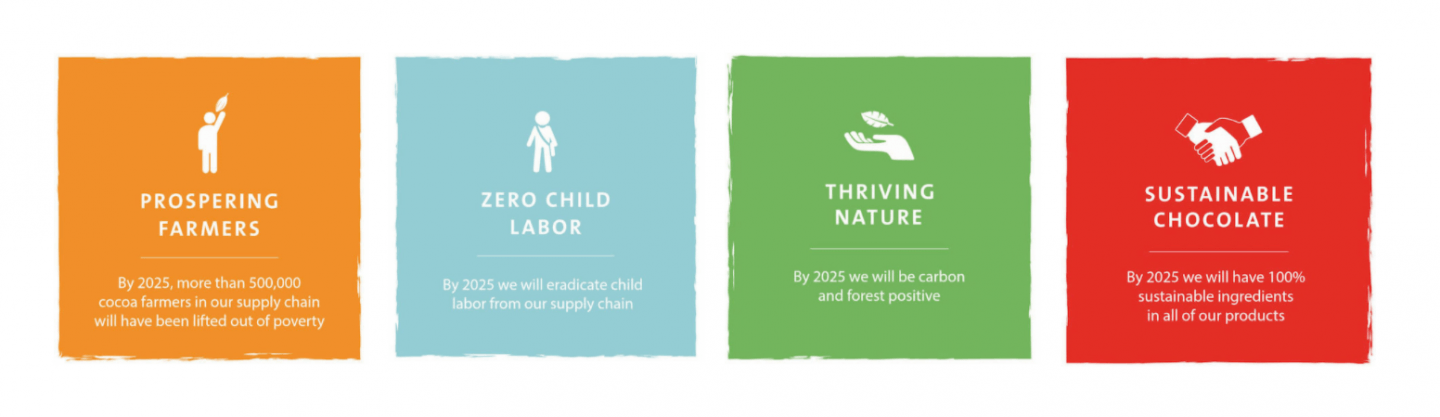 PROSPERING FARMERS

By 2025, more than 500,000 cocoa farmers in our supply chain will have been lifted out of poverty

ZERO CHILD LABOR

By 2025 we will eradicate child labor from our supply chain

THRIVING NATURE

By 2025 we will be carbon and forest positive

SUSTAINABLE CHOCOLATE

By 2025 we will have 100% sustainable ingredients in all of our products